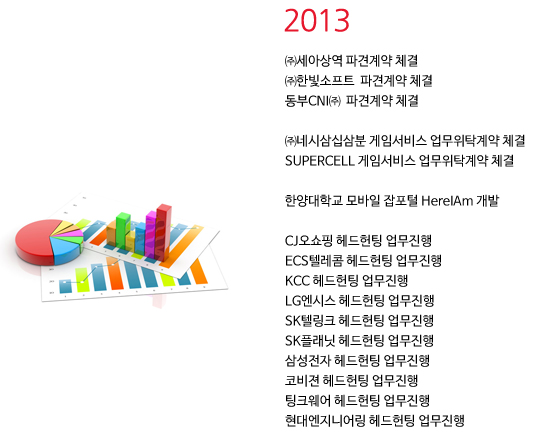 2013

㈜세아상역 파견계약 체결
㈜한빛소프트 파견계약 체결
동부CNI㈜ 파견계약 체결

㈜네시삼십삼분 게임서비스 업무위탁계약 체결
SUPERCELL 게임서비스 업무위탁계약 체결

한양대학교 모바일 잡포털 HereIAm 개발

CJ오쇼핑 헤드헌팅 업무진행
ECS텔레콤 헤드헌팅 업무진행
KCC 헤드헌팅 업무진행
LG엔시스 헤드헌팅 업무진행
SK텔링크 헤드헌팅 업무진행
SK플래닛 헤드헌팅 업무진행
삼성전자 헤드헌팅 업무진행
코비젼 헤드헌팅 업무진행
팅크웨어 헤드헌팅 업무진행
현대엔지니어링 헤드헌팅 업무진행